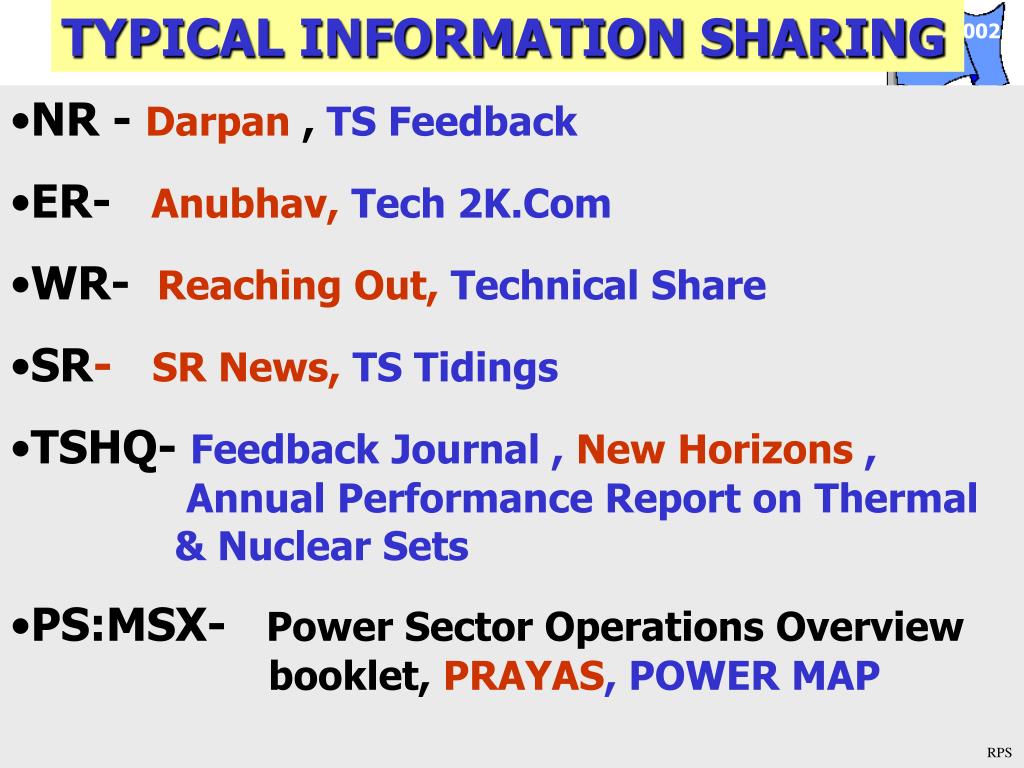 TYPICAL INFORMATION SHARING

002

•NR - Darpan , TS Feedback

•ER- Anubhav, Tech 2K.Com

•WR- Reaching Out, Technical Share

•SR- SR News, TS Tidings

•TSHQ- Feedback Journal , New Horizons , Annual Performance Report on Thermal & Nuclear Sets

•PS:MSX- Power Sector Operations Overview booklet, PRAYAS, POWER MAP

RPS